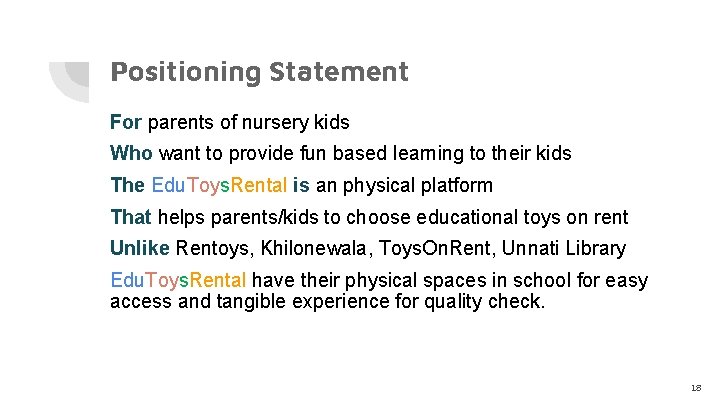 Positioning Statement

For parents of nursery kids

Who want to provide fun based learning to their kids

The EduToysRental is an physical platform

That helps parents/kids to choose educational toys on rent

Unlike Rentoys, Khilonewala, ToysOnRent, Unnati Library

EduToysRental have their physical spaces in school for easy access and tangible experience for quality check.

18